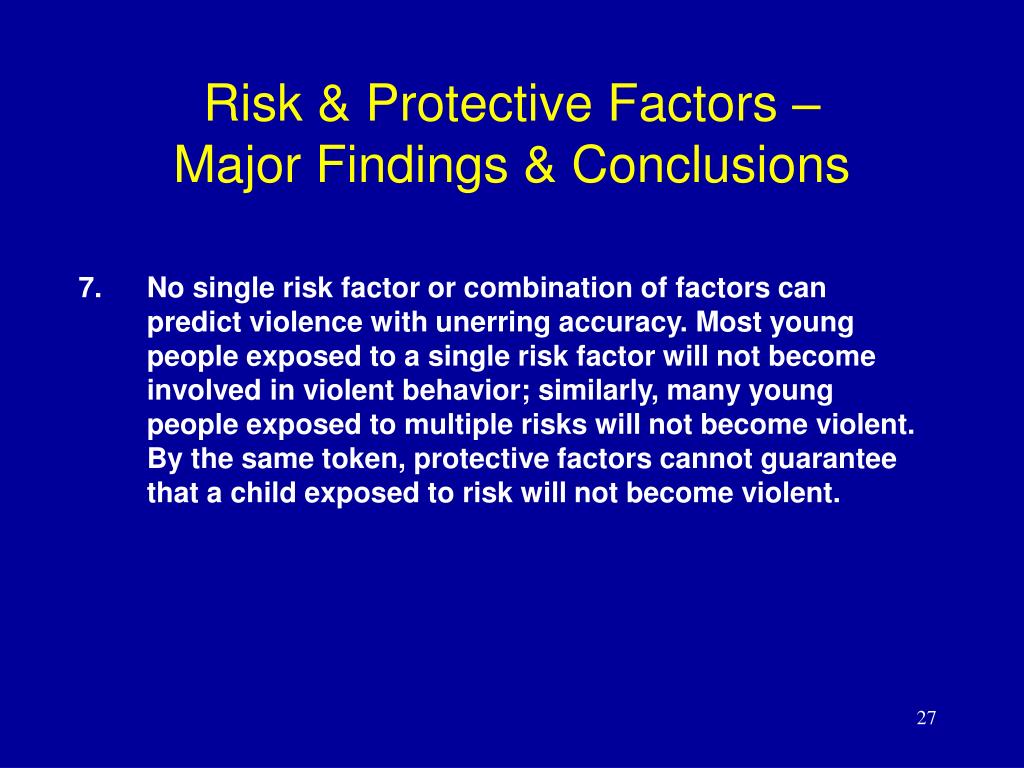 Risk & Protective Factors –
Major Findings & Conclusions

7. No single risk factor or combination of factors can predict violence with unerring accuracy. Most young people exposed to a single risk factor will not become involved in violent behavior; similarly, many young people exposed to multiple risks will not become violent. By the same token, protective factors cannot guarantee that a child exposed to risk will not become violent.

27